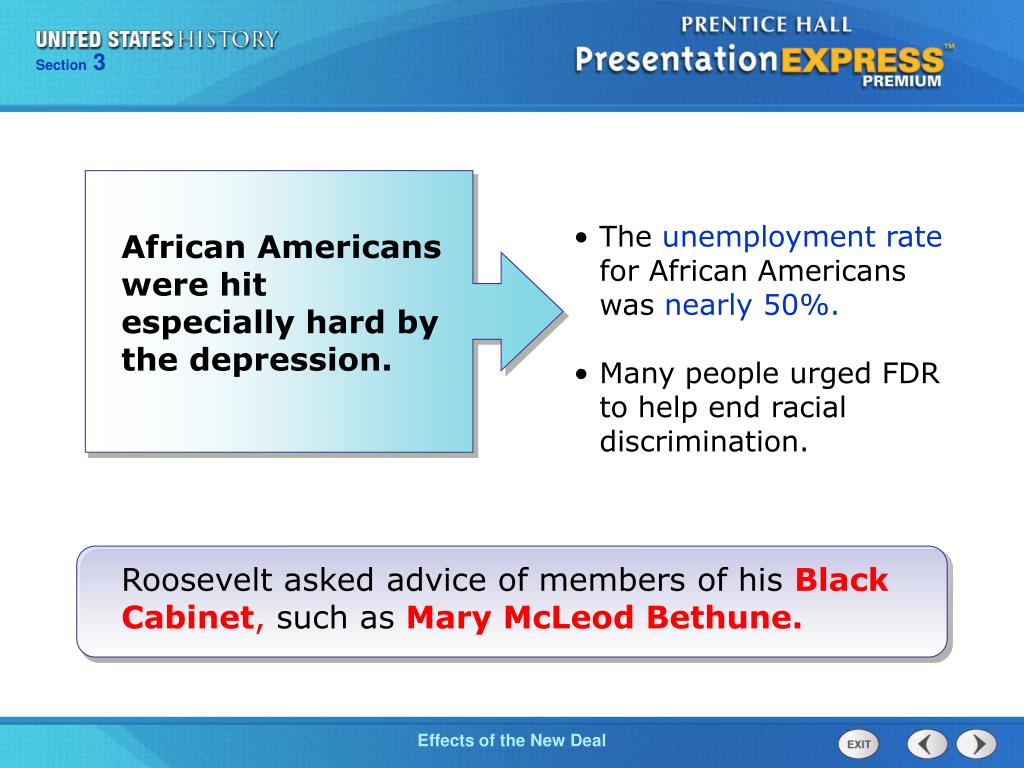 UNITED STATES HISTORY
Section 3

PRENTICE HALL
PresentationEXPRESS™
PREMIUM

African Americans were hit especially hard by the depression.

• The unemployment rate for African Americans was nearly 50%.

• Many people urged FDR to help end racial discrimination.

Roosevelt asked advice of members of his Black Cabinet, such as Mary McLeod Bethune.

Effects of the New Deal

EXIT